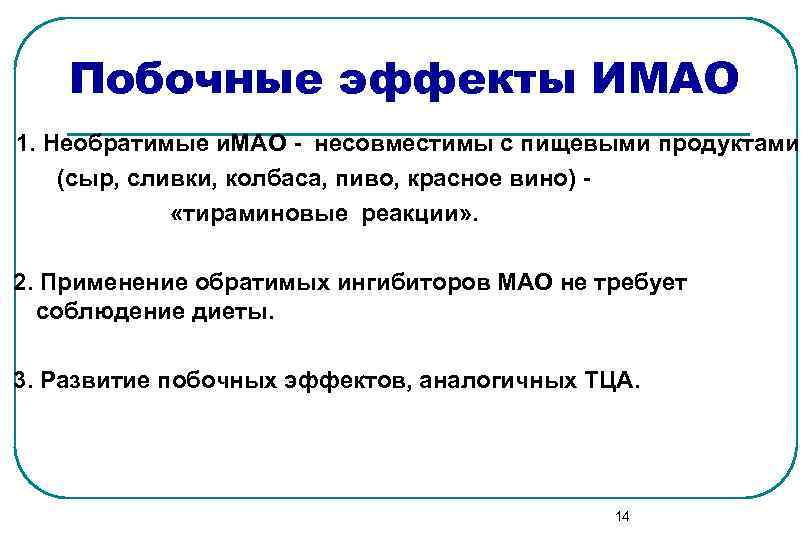 Побочные эффекты ИМАО

1. Необратимые иМАО - несовместимы с пищевыми продуктами (сыр, сливки, колбаса, пиво, красное вино) - «тираминовые реакции».

2. Применение обратимых ингибиторов МАО не требует соблюдение диеты.

3. Развитие побочных эффектов, аналогичных ТЦА.

14